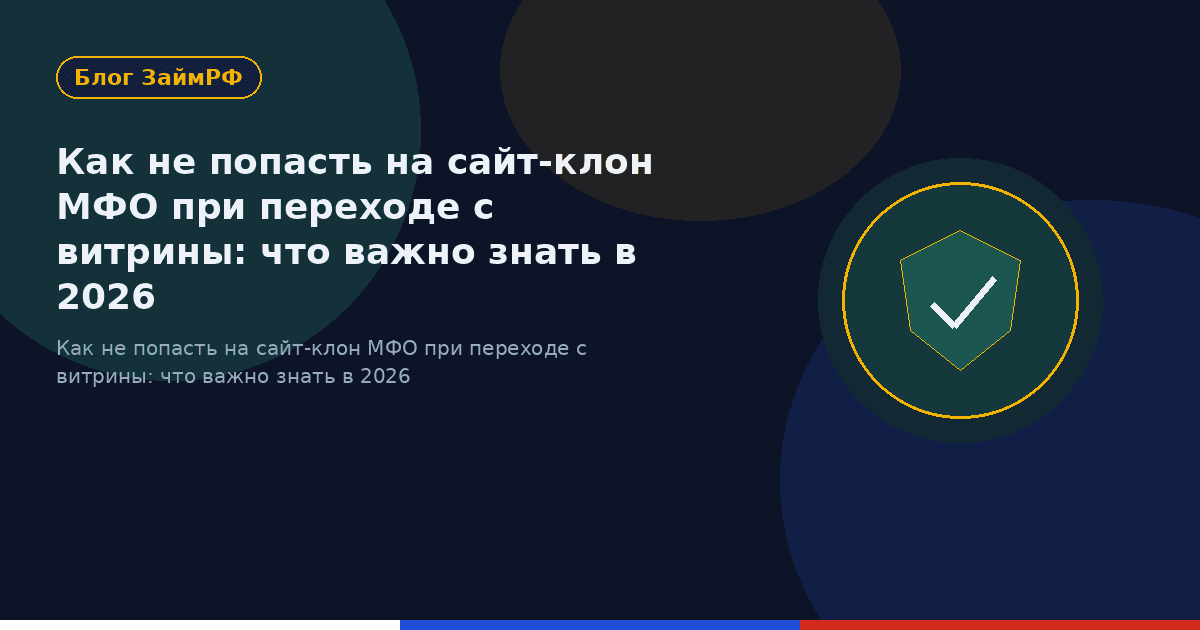 Блог ЗаймРФ

Как не попасть на сайт-клон МФО при переходе с витрины: что важно знать в 2026

Как не попасть на сайт-клон МФО при переходе с витрины: что важно знать в 2026